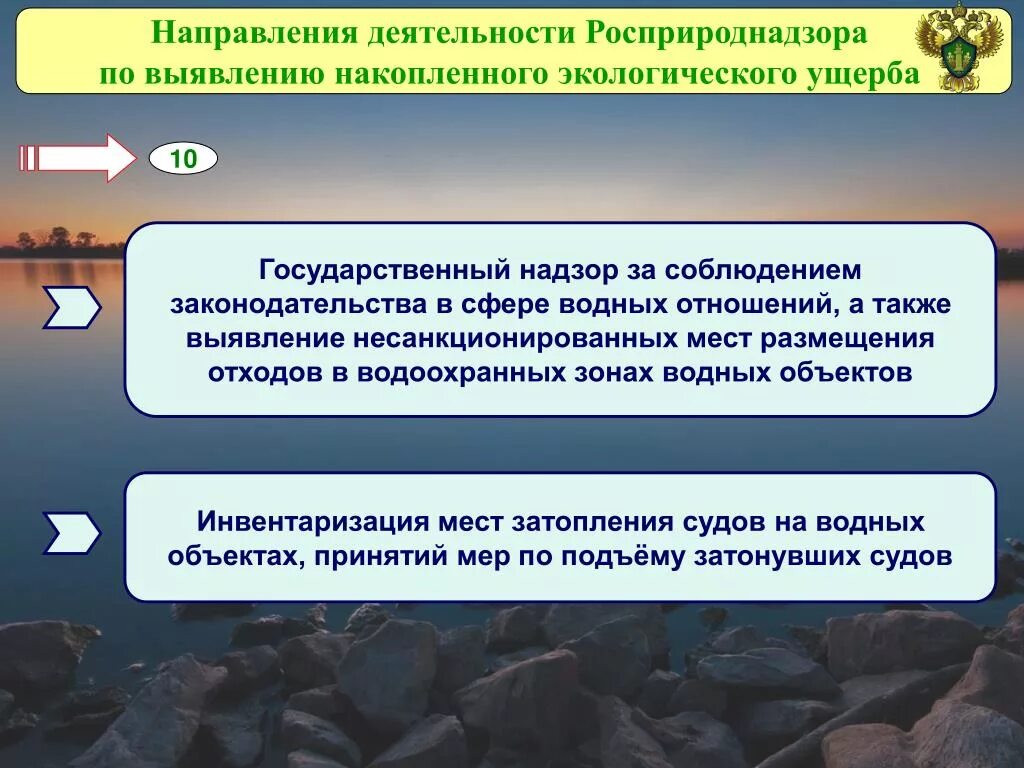 Направления деятельности Росприроднадзора по выявлению накопленного экологического ущерба

10

Государственный надзор за соблюдением законодательства в сфере водных отношений, а также выявление несанкционированных мест размещения отходов в водоохранных зонах водных объектов

Инвентаризация мест затопления судов на водных объектах, принятий мер по подъёму затонувших судов